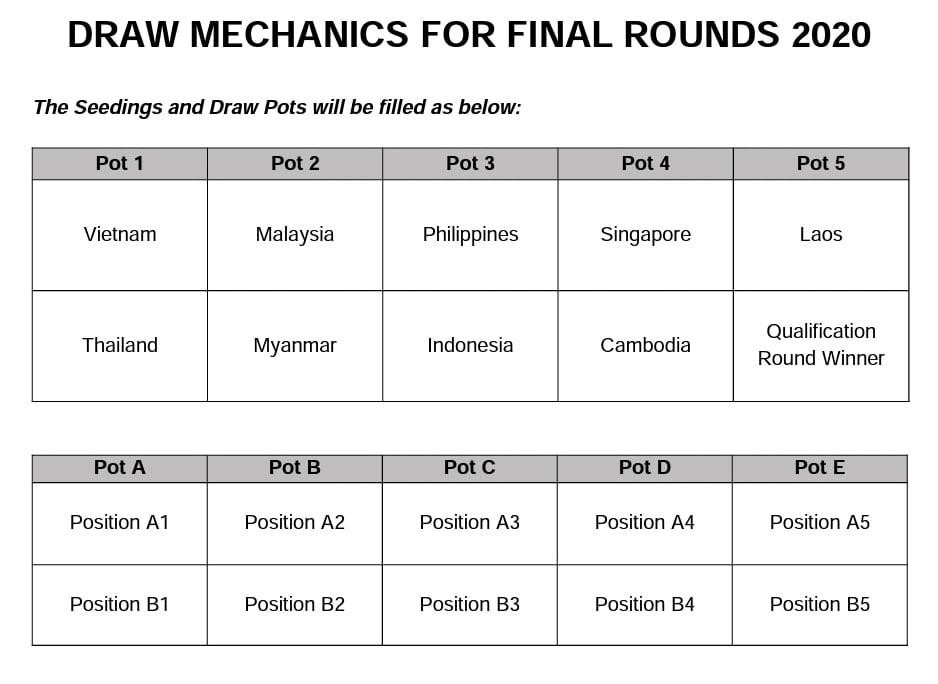 DRAW MECHANICS FOR FINAL ROUNDS 2020

The Seedings and Draw Pots will be filled as below:

| Pot 1 | Pot 2 | Pot 3 | Pot 4 | Pot 5 |
|---|---|---|---|---|
| Vietnam | Malaysia | Philippines | Singapore | Laos |
| Thailand | Myanmar | Indonesia | Cambodia | Qualification Round Winner |

| Pot A | Pot B | Pot C | Pot D | Pot E |
|---|---|---|---|---|
| Position A1 | Position A2 | Position A3 | Position A4 | Position A5 |
| Position B1 | Position B2 | Position B3 | Position B4 | Position B5 |